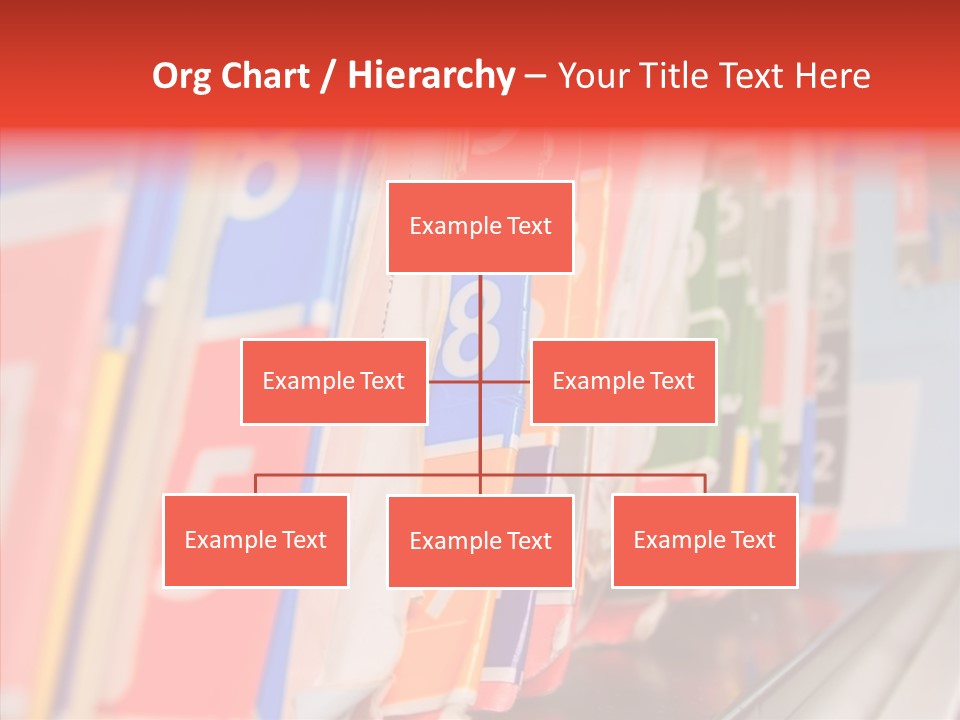 Org Chart / Hierarchy – Your Title Text Here

Example Text

Example Text

Example Text

Example Text

Example Text

Example Text